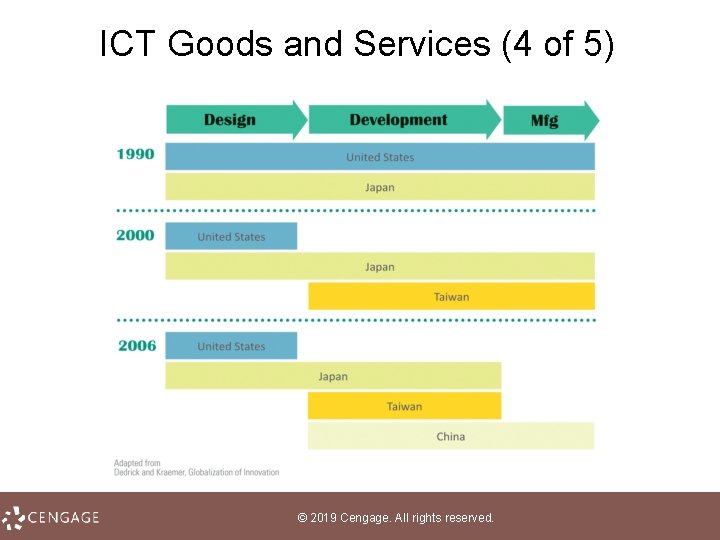 ICT Goods and Services (4 of 5)

Design
Development
Mfg

1990
United States
Japan

2000
United States
Japan
Taiwan

2006
United States
Japan
Taiwan
China

Adapted from
Dedrick and Kraemer, Globalization of Innovation

CENGAGE

© 2019 Cengage. All rights reserved.